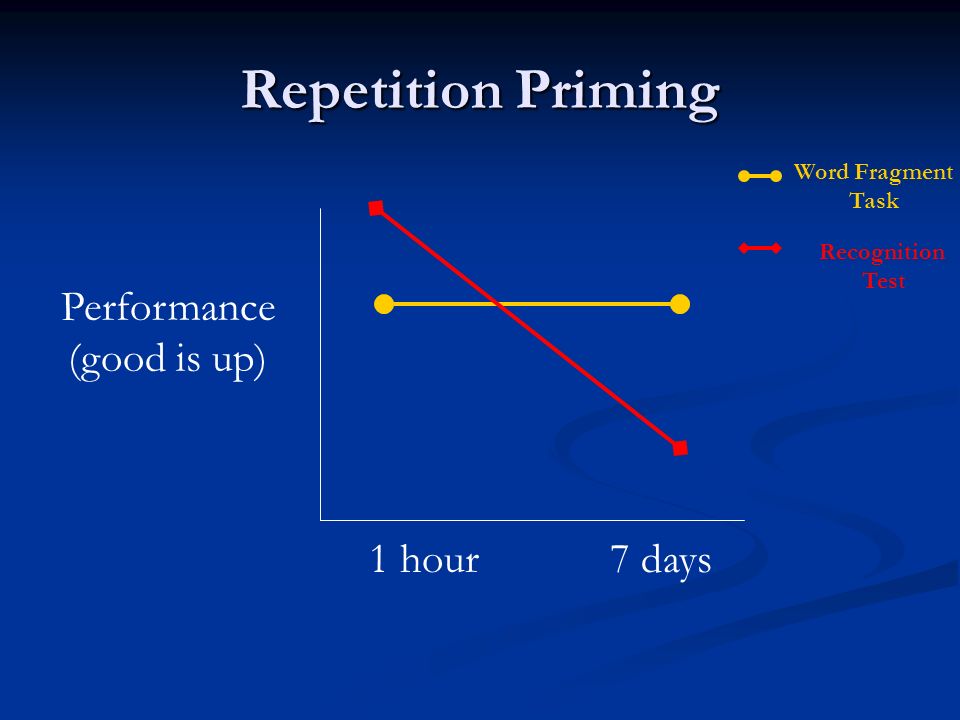 Repetition Priming

Word Fragment Task

Recognition Test

Performance (good is up)

1 hour

7 days